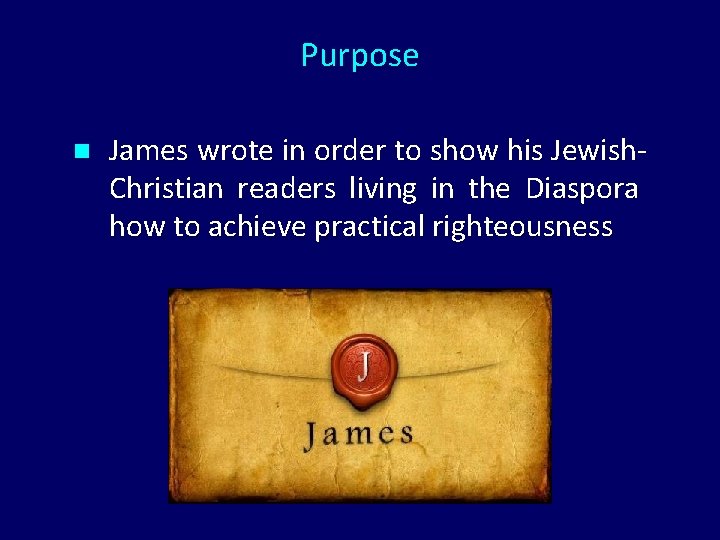 Purpose

James wrote in order to show his Jewish-Christian readers living in the Diaspora how to achieve practical righteousness

J

James